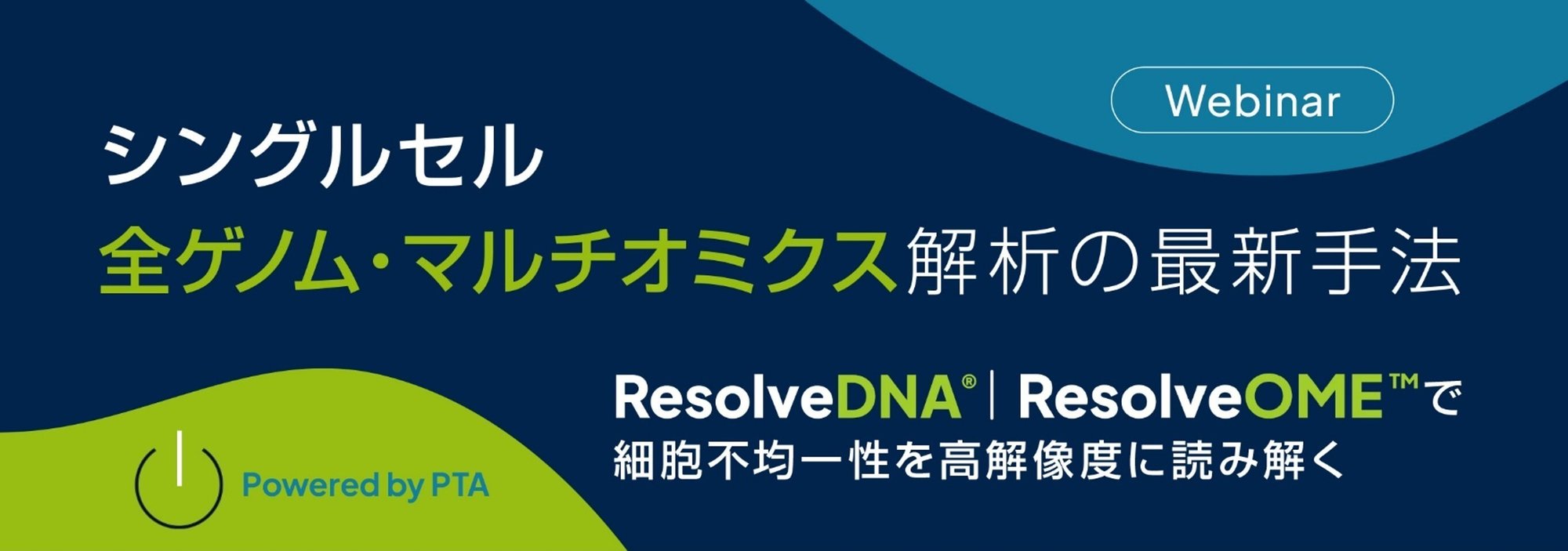 Webinar

シングルセル
全ゲノム・マルチオミクス解析の最新手法

ResolveDNA® | ResolveOME™で
細胞不均一性を高解像度に読み解く

Powered by PTA